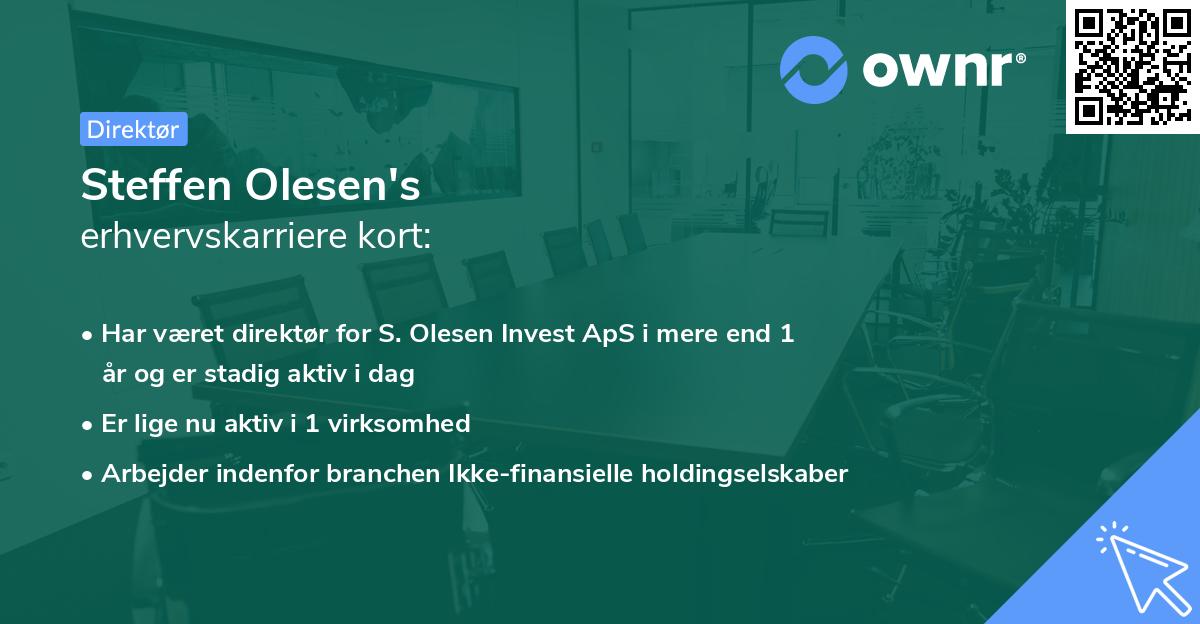 ownr®

Direktør

Steffen Olesen's
erhvervskarriere kort:

• Har været direktør for S. Olesen Invest ApS i mere end 1 år og er stadig aktiv i dag

• Er lige nu aktiv i 1 virksomhed

• Arbejder indenfor branchen Ikke-finansielle holdingselskaber